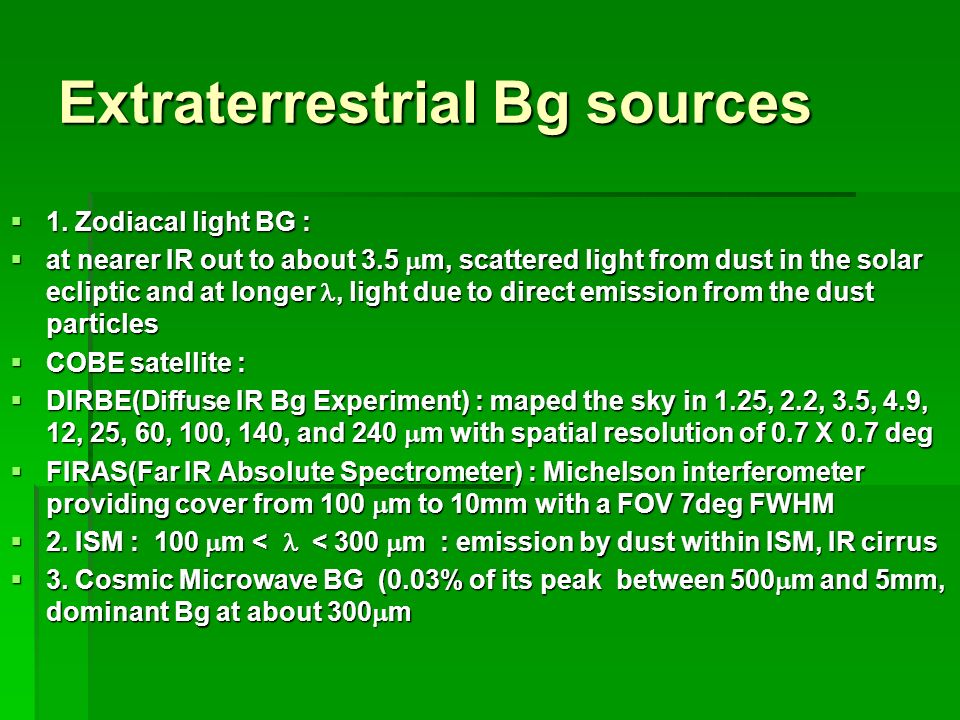 Extraterrestrial Bg sources

1. Zodiacal light BG :

at nearer IR out to about 3.5 $\mu$m, scattered light from dust in the solar ecliptic and at longer $\lambda$, light due to direct emission from the dust particles

COBE satellite :

DIRBE(Diffuse IR Bg Experiment) : maped the sky in 1.25, 2.2, 3.5, 4.9, 12, 25, 60, 100, 140, and 240 $\mu$m with spatial resolution of 0.7 X 0.7 deg

FIRAS(Far IR Absolute Spectrometer) : Michelson interferometer providing cover from 100 $\mu$m to 10mm with a FOV 7deg FWHM

2. ISM : 100 $\mu$m < $\lambda$ < 300 $\mu$m : emission by dust within ISM, IR cirrus

3. Cosmic Microwave BG (0.03% of its peak between 500$\mu$m and 5mm, dominant Bg at about 300$\mu$m